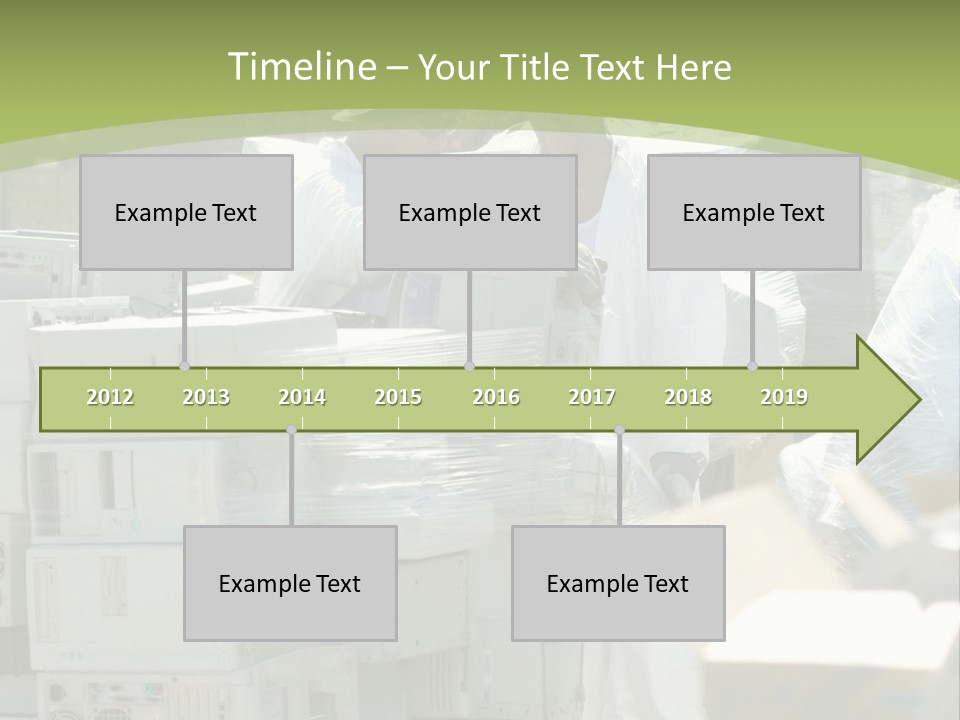 Timeline – Your Title Text Here

Example Text

Example Text

Example Text

2012 2013 2014 2015 2016 2017 2018 2019

Example Text

Example Text